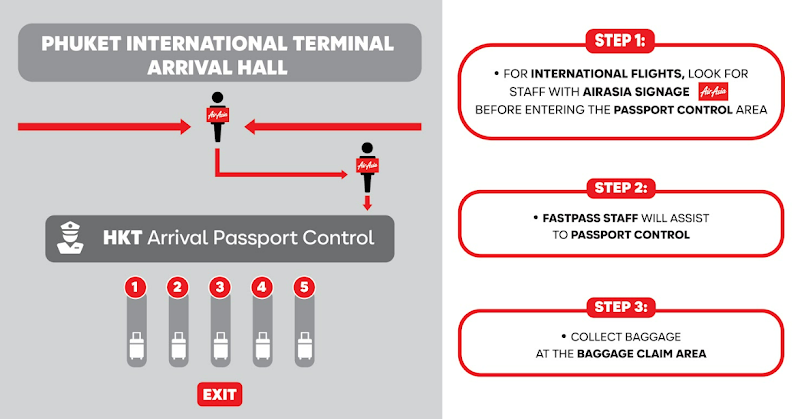 PHUKET INTERNATIONAL TERMINAL ARRIVAL HALL

AirAsia

AirAsia

HKT Arrival Passport Control

1
2
3
4
5

EXIT

STEP 1:

• FOR INTERNATIONAL FLIGHTS, LOOK FOR STAFF WITH AIRASIA SIGNAGE AirAsia BEFORE ENTERING THE PASSPORT CONTROL AREA

STEP 2:

• FASTPASS STAFF WILL ASSIST TO PASSPORT CONTROL

STEP 3:

• COLLECT BAGGAGE AT THE BAGGAGE CLAIM AREA